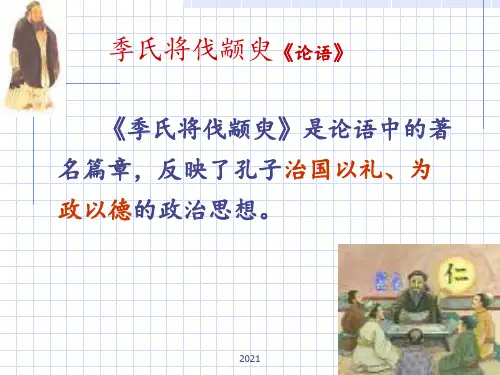 季氏将伐颛臾《论语》

《季氏将伐颛臾》是论语中的著名篇章，反映了孔子治国以礼、为政以德的政治思想。

仁

2021